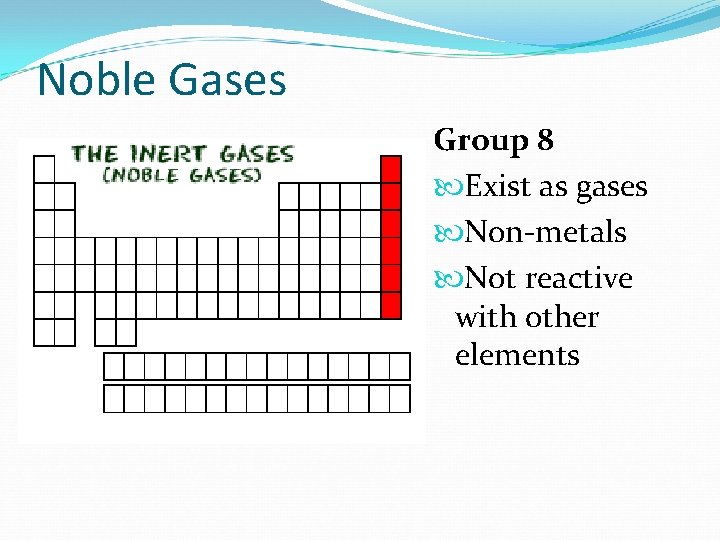 Noble Gases

THE INERT GASES
(NOBLE GASES)

Group 8

Exist as gases

Non-metals

Not reactive with other elements